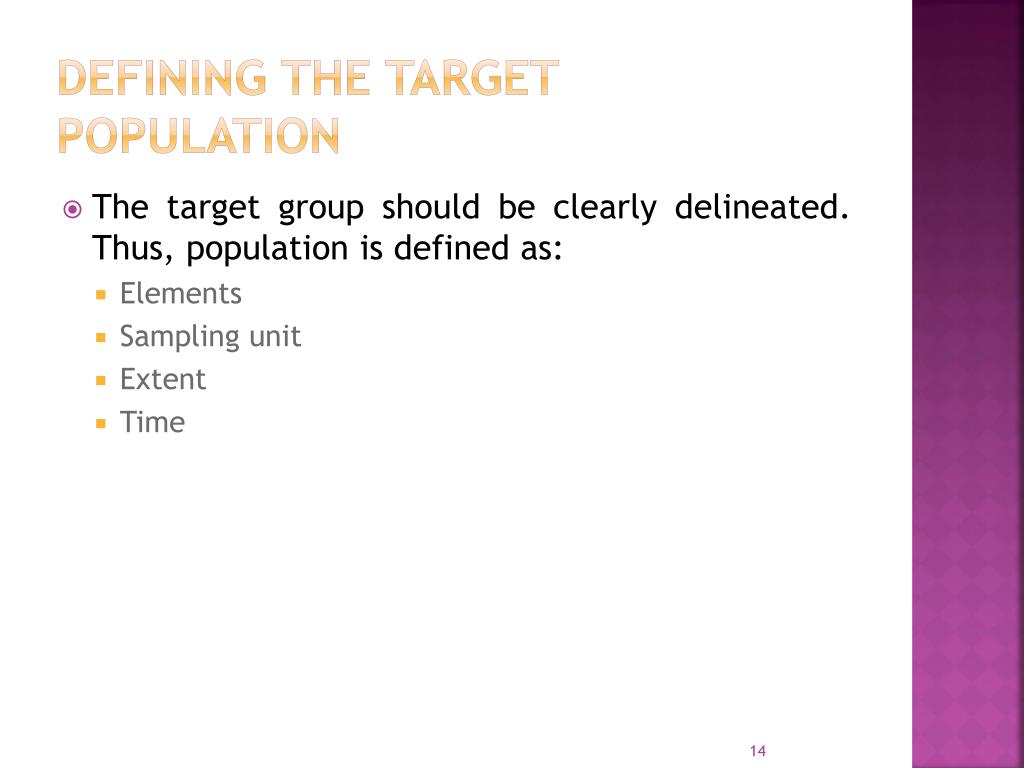 DEFINING THE TARGET POPULATION

The target group should be clearly delineated. Thus, population is defined as:

Elements
Sampling unit
Extent
Time

14